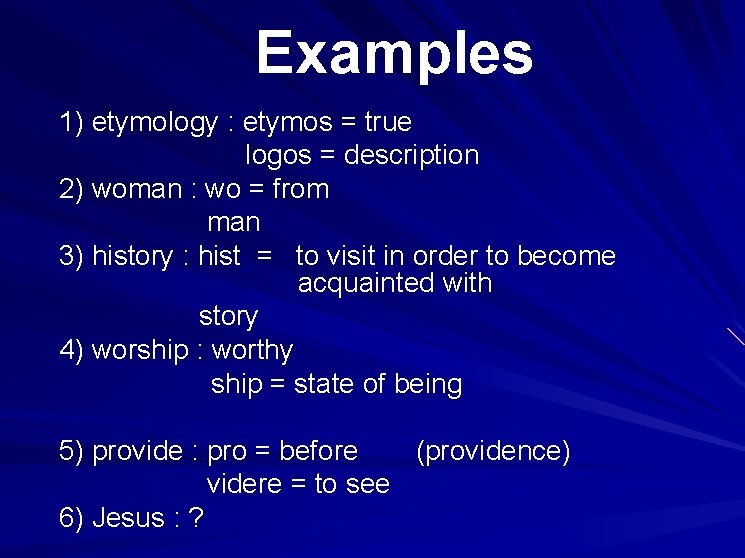 Examples

1) etymology : etymos = true
logos = description
2) woman : wo = from
man
3) history : hist = to visit in order to become acquainted with
story
4) worship : worthy
ship = state of being

5) provide : pro = before (providence)
videre = to see
6) Jesus : ?